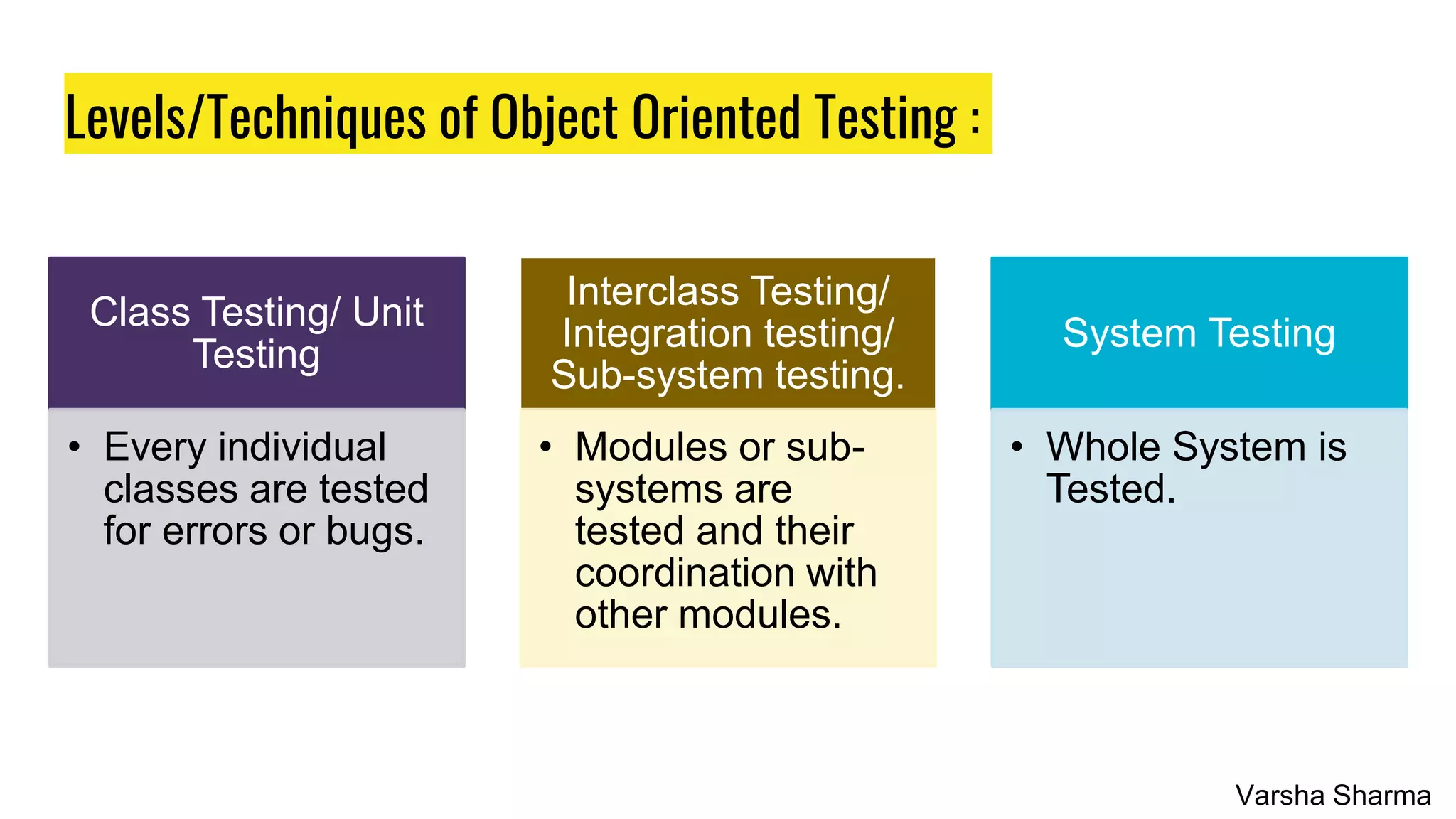 Levels/Techniques of Object Oriented Testing :

Class Testing/ Unit Testing

• Every individual classes are tested for errors or bugs.

Interclass Testing/ Integration testing/ Sub-system testing.

• Modules or sub-systems are tested and their coordination with other modules.

System Testing

• Whole System is Tested.

Varsha Sharma